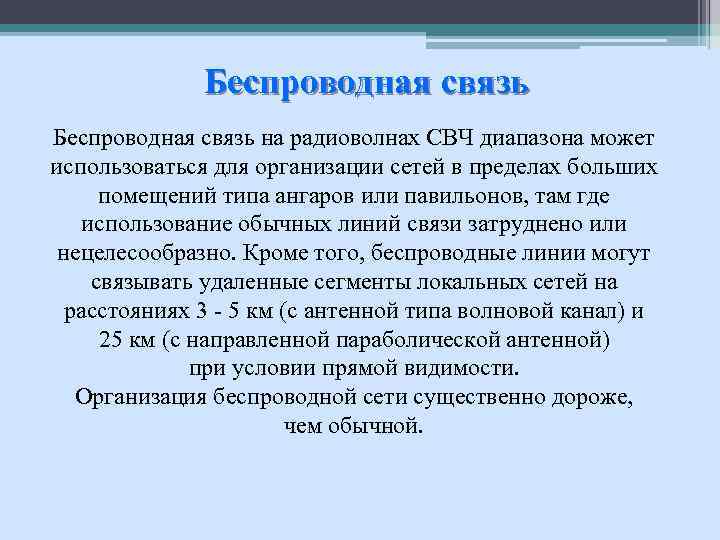 Беспроводная связь

Беспроводная связь на радиоволнах СВЧ диапазона может использоваться для организации сетей в пределах больших помещений типа ангаров или павильонов, там где использование обычных линий связи затруднено или нецелесообразно. Кроме того, беспроводные линии могут связывать удаленные сегменты локальных сетей на расстояниях 3 - 5 км (с антенной типа волновой канал) и 25 км (с направленной параболической антенной) при условии прямой видимости.
Организация беспроводной сети существенно дороже, чем обычной.